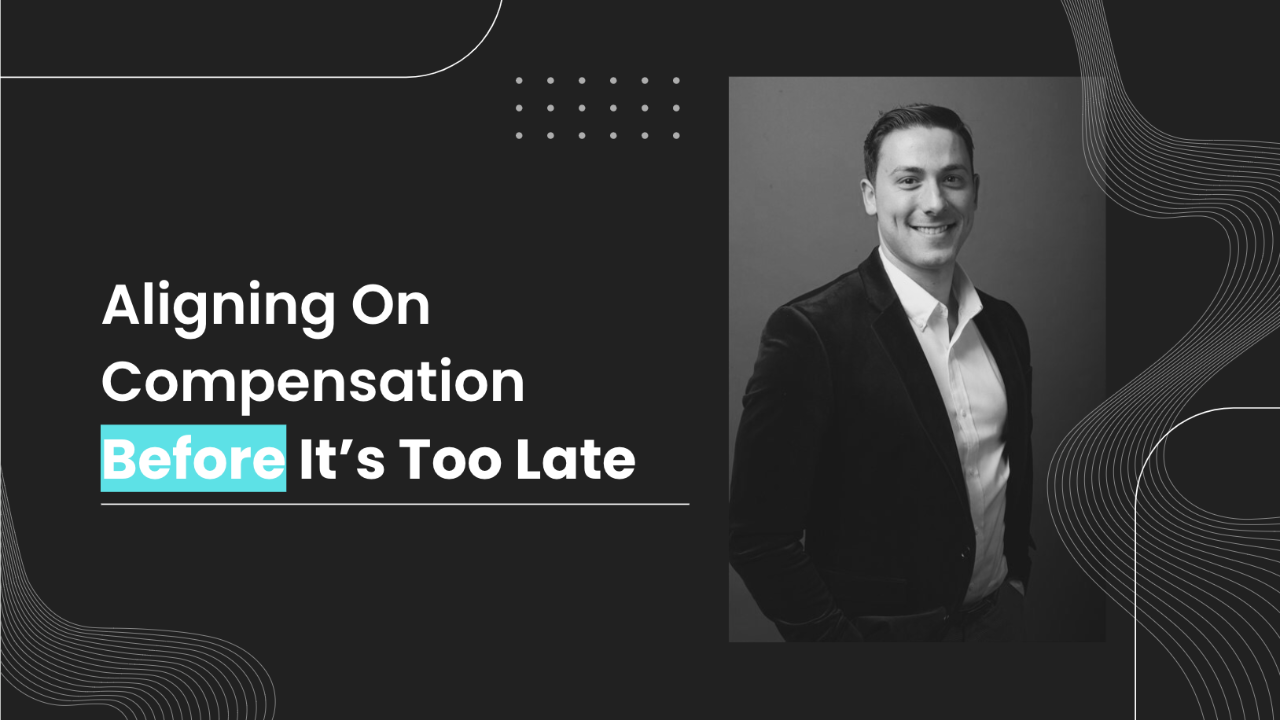 Aligning On Compensation Before It’s Too Late